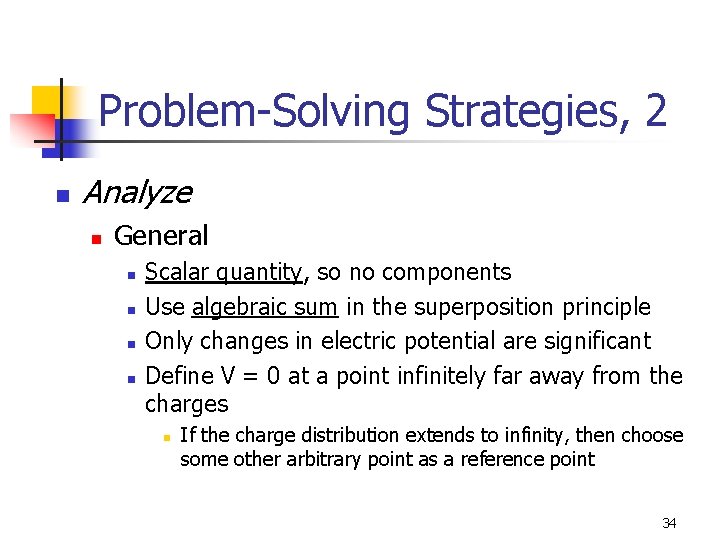 Problem-Solving Strategies, 2

Analyze

General

Scalar quantity, so no components

Use algebraic sum in the superposition principle

Only changes in electric potential are significant

Define V = 0 at a point infinitely far away from the charges

If the charge distribution extends to infinity, then choose some other arbitrary point as a reference point

34